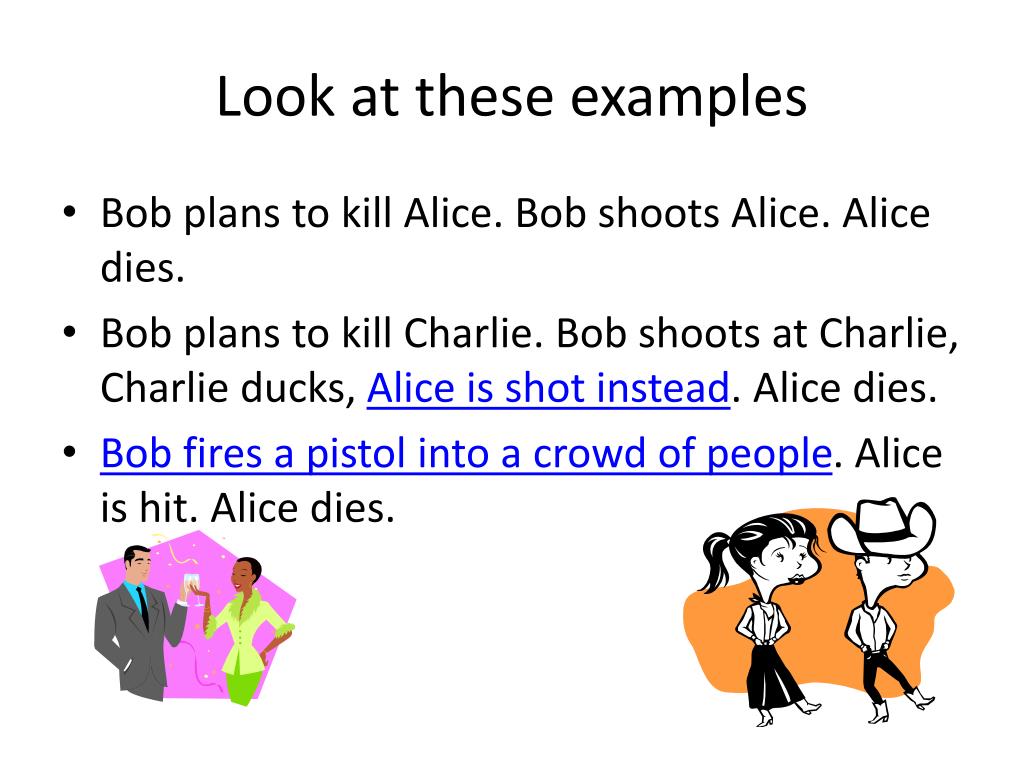 Look at these examples

• Bob plans to kill Alice. Bob shoots Alice. Alice dies.
• Bob plans to kill Charlie. Bob shoots at Charlie, Charlie ducks, Alice is shot instead. Alice dies.
• Bob fires a pistol into a crowd of people. Alice is hit. Alice dies.